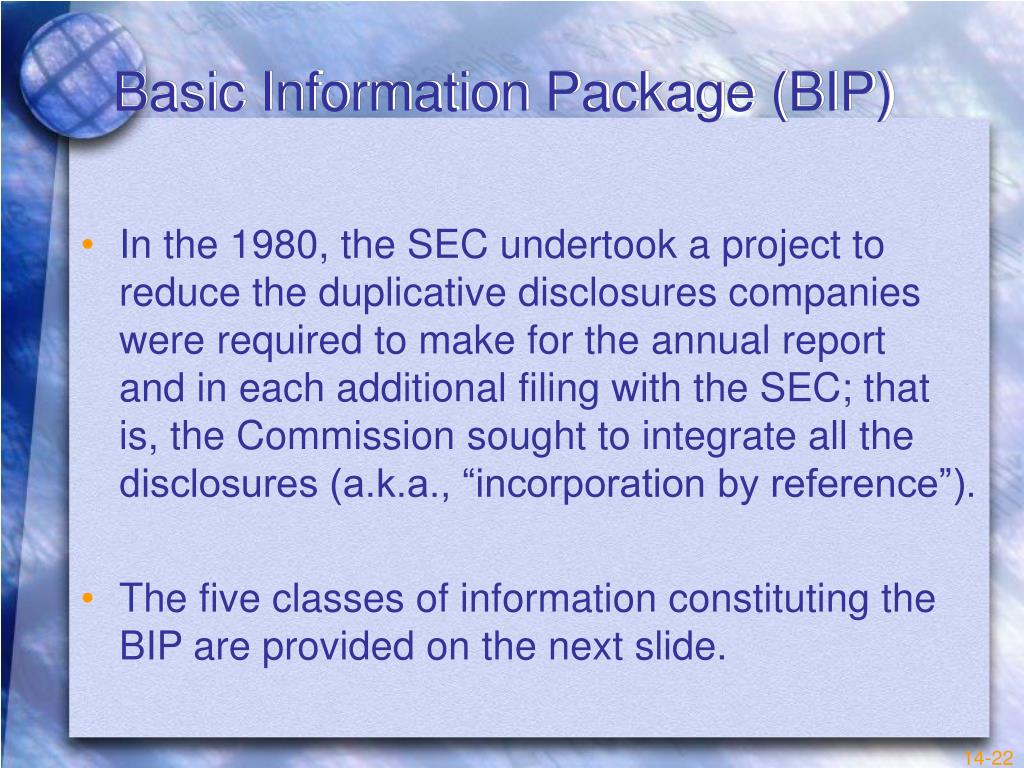 Basic Information Package (BIP)

• In the 1980, the SEC undertook a project to reduce the duplicative disclosures companies were required to make for the annual report and in each additional filing with the SEC; that is, the Commission sought to integrate all the disclosures (a.k.a., “incorporation by reference”).

• The five classes of information constituting the BIP are provided on the next slide.

14-22